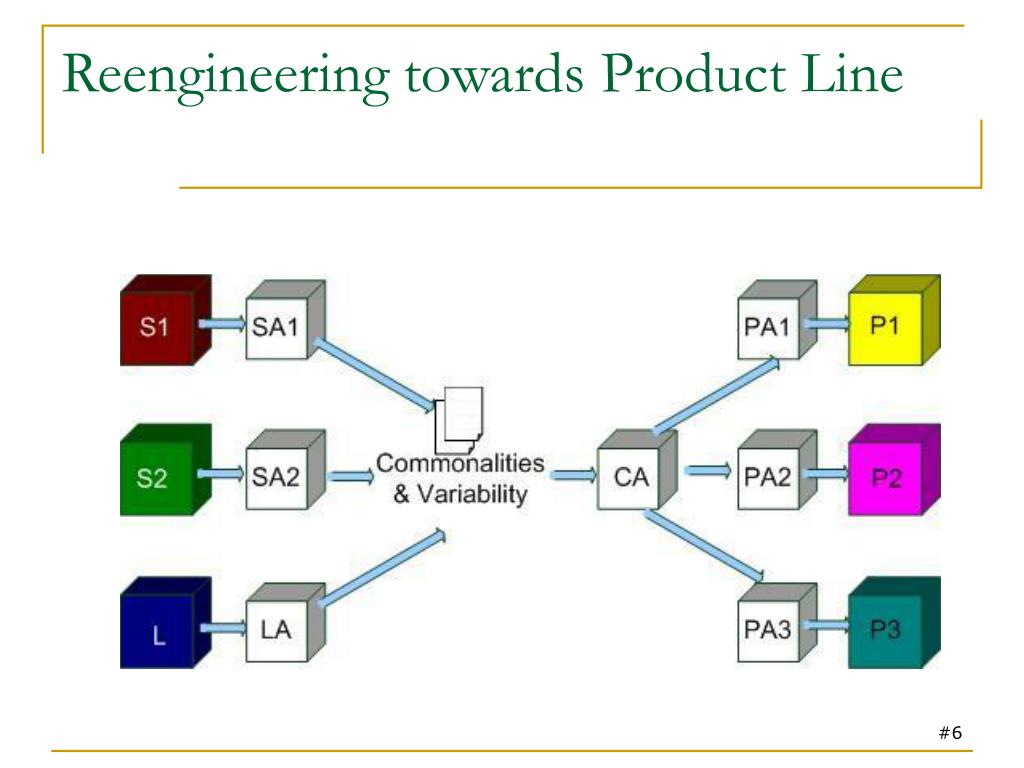 Reengineering towards Product Line

S1
SA1
S2
SA2
L
LA
Commonalities & Variability
CA
PA1
P1
PA2
P2
PA3
P3

#6